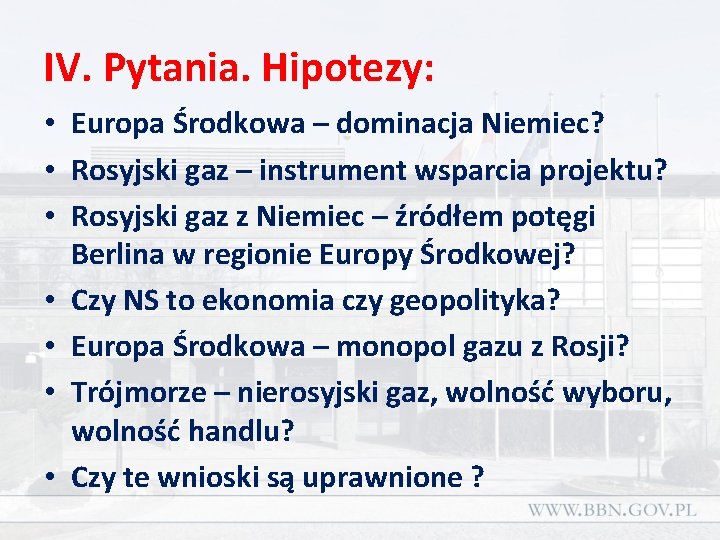 IV. Pytania. Hipotezy:

• Europa Środkowa – dominacja Niemiec?
• Rosyjski gaz – instrument wsparcia projektu?
• Rosyjski gaz z Niemiec – źródłem potęgi Berlina w regionie Europy Środkowej?
• Czy NS to ekonomia czy geopolityka?
• Europa Środkowa – monopol gazu z Rosji?
• Trójmorze – nierosyjski gaz, wolność wyboru, wolność handlu?
• Czy te wnioski są uprawnione ?

WWW.BBN.GOV.PL